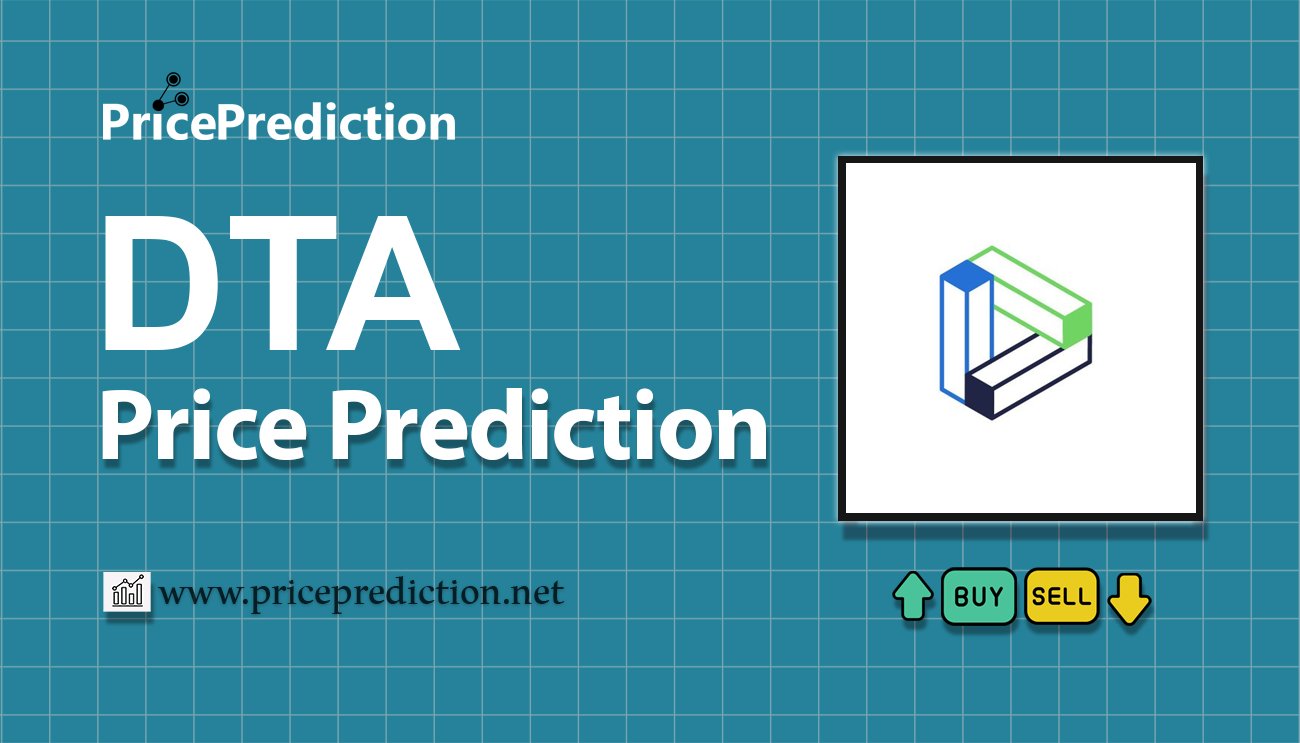 PricePrediction

DTA
Price Prediction

www.priceprediction.net

BUY SELL